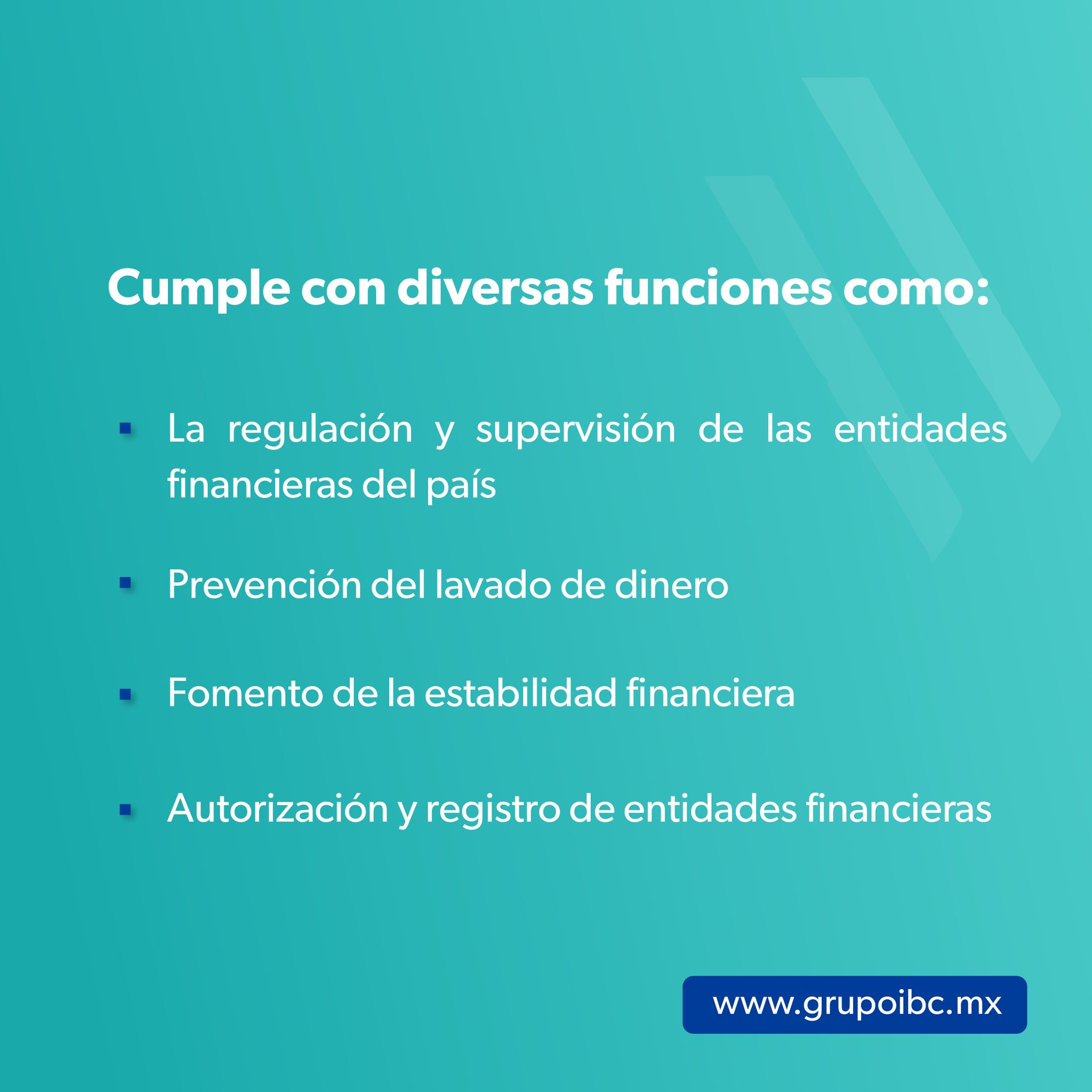 Cumple con diversas funciones como:

▪ La regulación y supervisión de las entidades financieras del país

▪ Prevención del lavado de dinero

▪ Fomento de la estabilidad financiera

▪ Autorización y registro de entidades financieras

www.grupoibc.mx